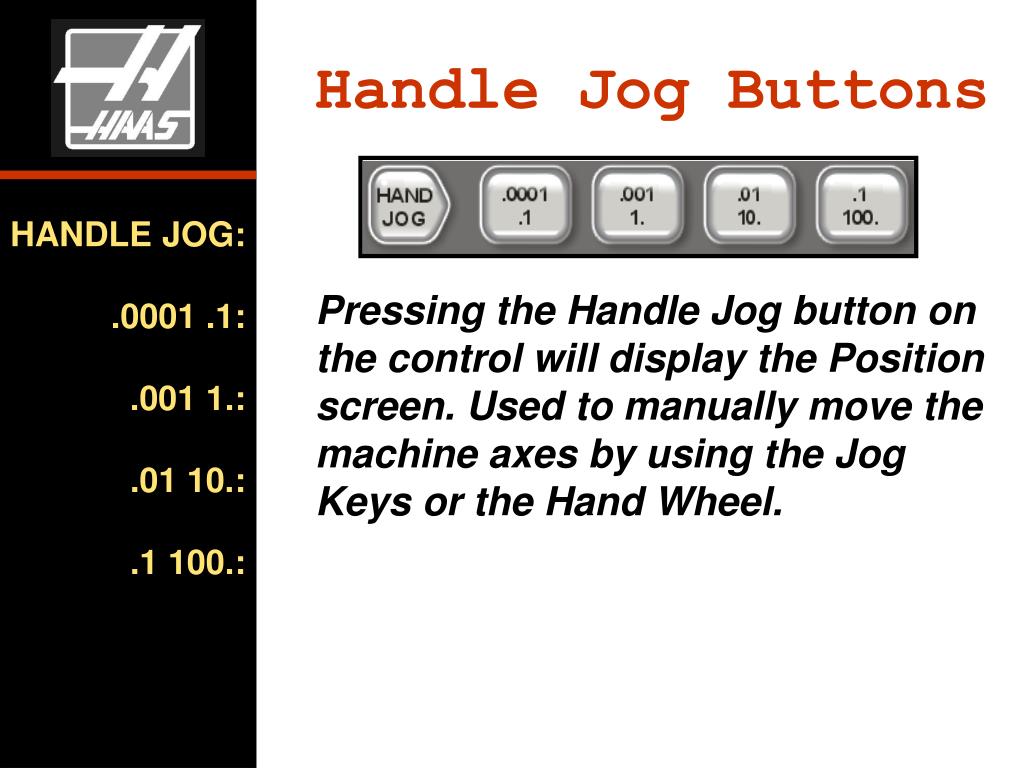 HAAS

HANDLE JOG:

.0001 .1:

.001 1.:

.01 10.:

.1 100.:

Handle Jog Buttons

HAND JOG

.0001 .1

.001 1.

.01 10.

.1 100.

Pressing the Handle Jog button on the control will display the Position screen. Used to manually move the machine axes by using the Jog Keys or the Hand Wheel.